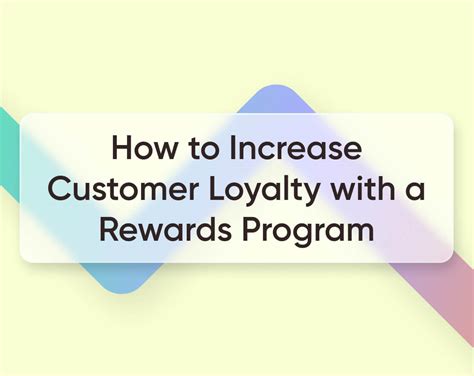 How to Increase Customer Loyalty with a Rewards Program